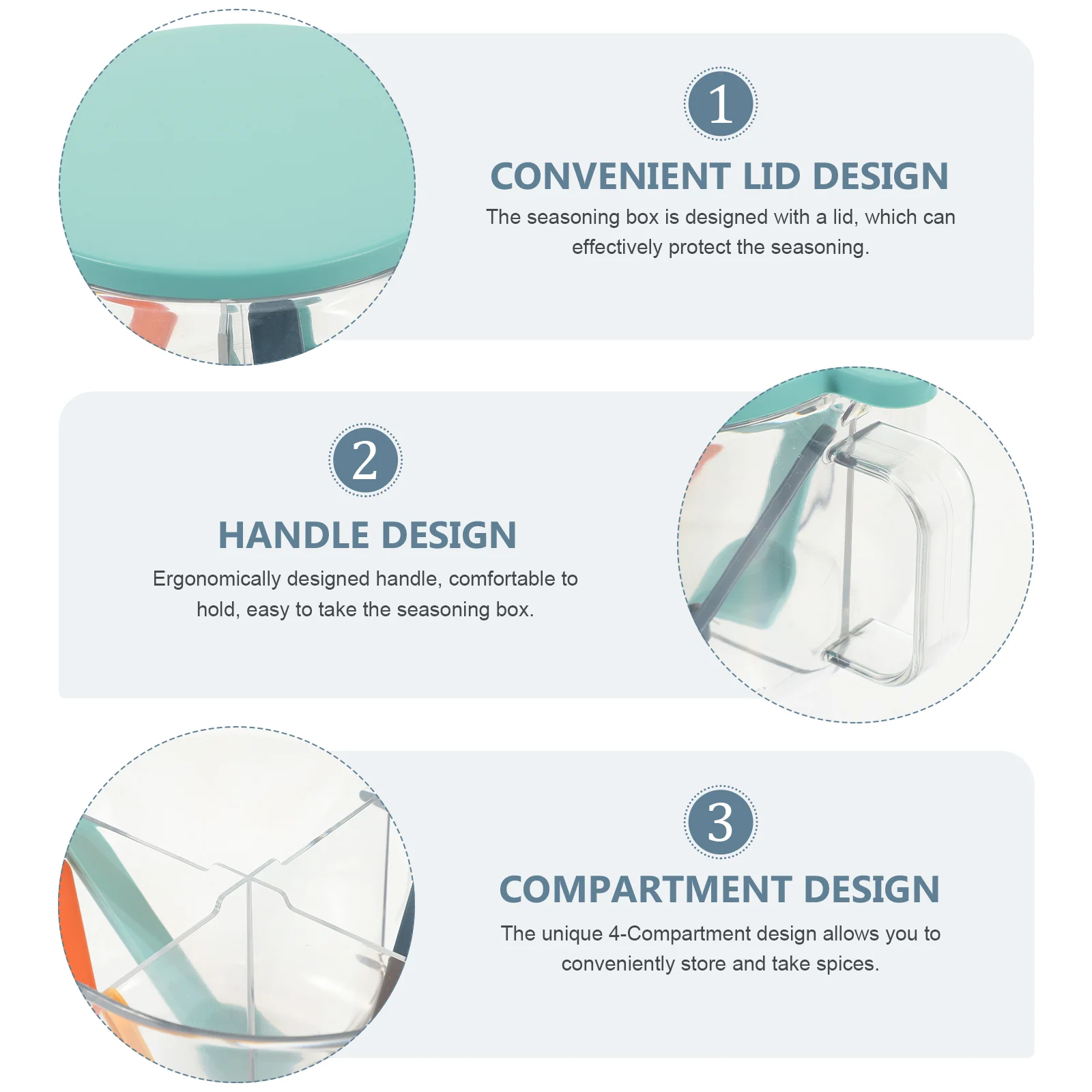 1

CONVENIENT LID DESIGN

The seasoning box is designed with a lid, which can effectively protect the seasoning.

2

HANDLE DESIGN

Ergonomically designed handle, comfortable to hold, easy to take the seasoning box.

3

COMPARTMENT DESIGN

The unique 4-Compartment design allows you to conveniently store and take spices.